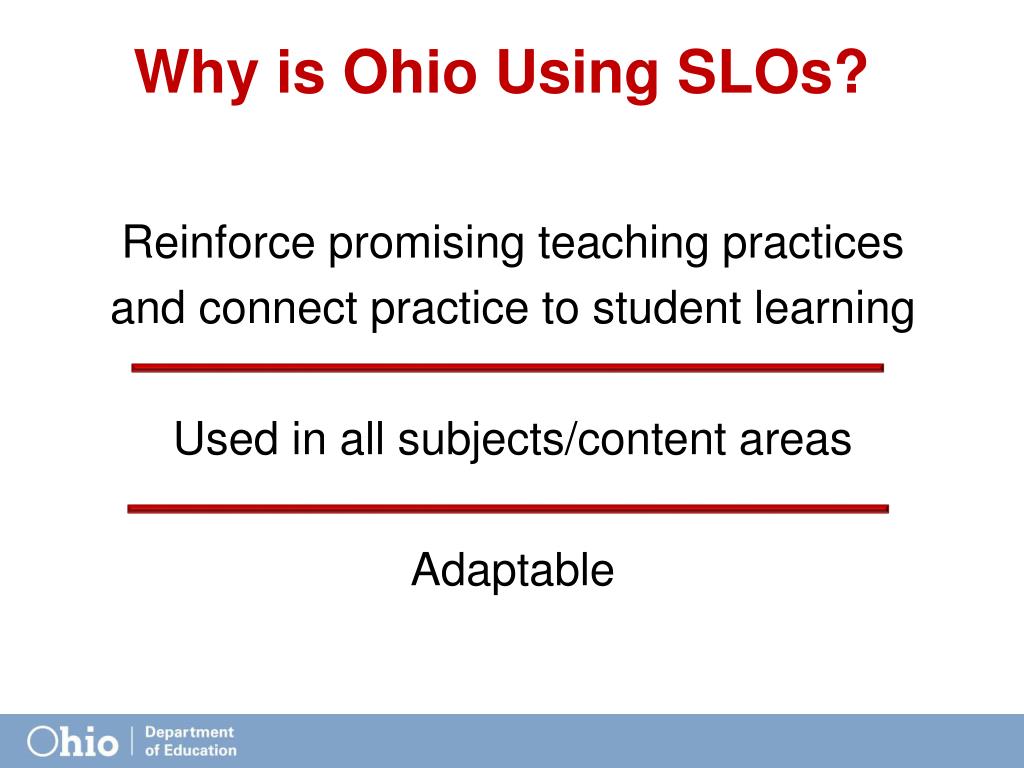 Why is Ohio Using SLOs?

Reinforce promising teaching practices and connect practice to student learning

Used in all subjects/content areas

Adaptable

Ohio | Department of Education